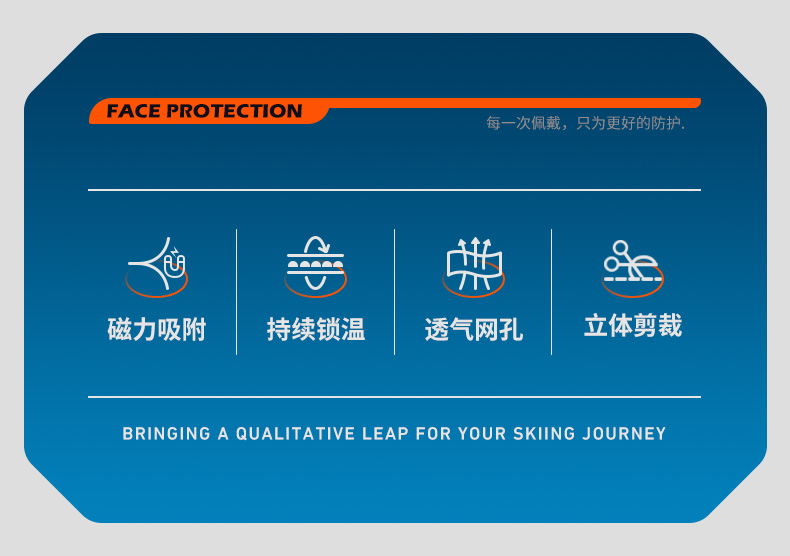 FACE PROTECTION

每一次佩戴，只为更好的防护.

磁力吸附

持续锁温

透气网孔

立体剪裁

BRINGING A QUALITATIVE LEAP FOR YOUR SKIING JOURNEY